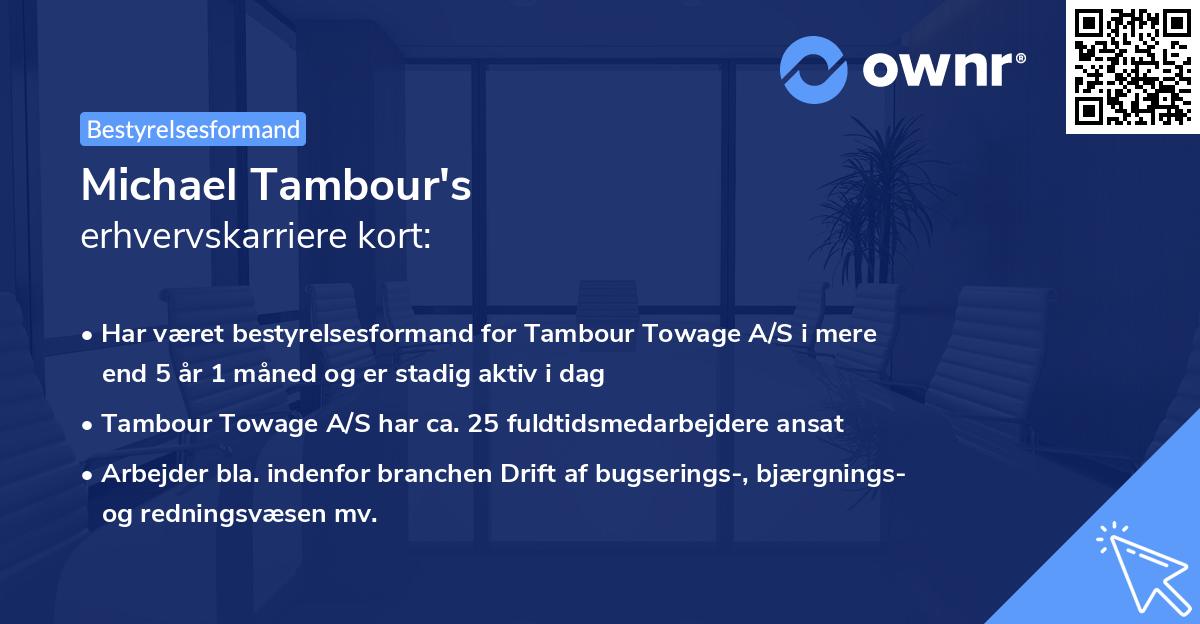 ownr®

Bestyrelsesformand

Michael Tambour's
erhvervskarriere kort:

• Har været bestyrelsesformand for Tambour Towage A/S i mere end 5 år 1 måned og er stadig aktiv i dag

• Tambour Towage A/S har ca. 25 fuldtidsmedarbejdere ansat

• Arbejder bla. indenfor branchen Drift af bugserings-, bjærgnings- og redningsvæsen mv.